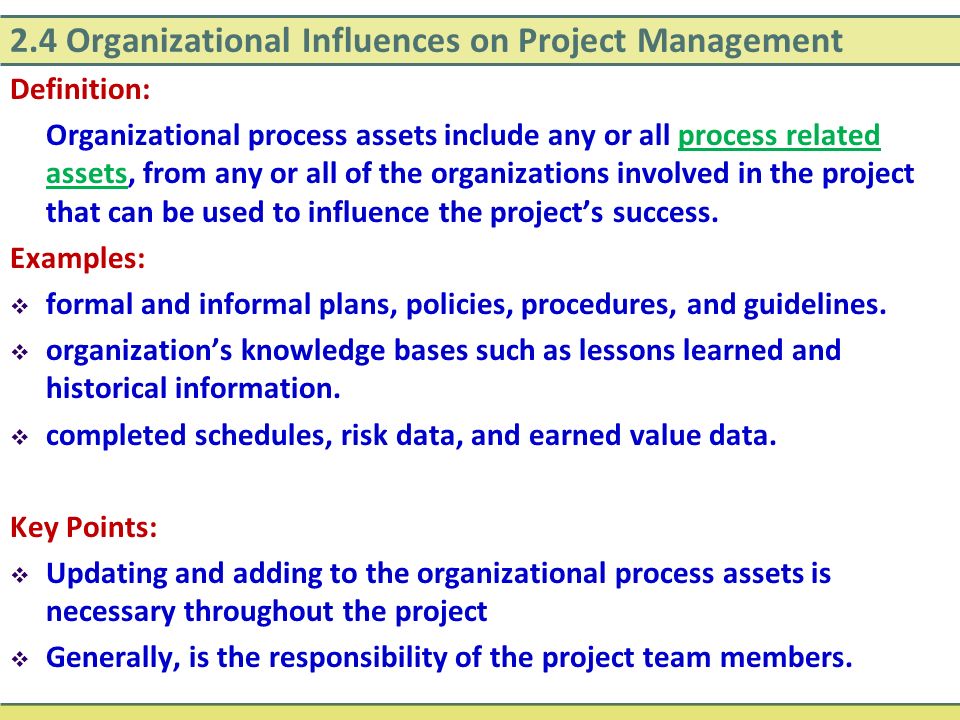 2.4 Organizational Influences on Project Management

Definition:

Organizational process assets include any or all process related assets, from any or all of the organizations involved in the project that can be used to influence the project's success.

Examples:

❖ formal and informal plans, policies, procedures, and guidelines.

❖ organization's knowledge bases such as lessons learned and historical information.

❖ completed schedules, risk data, and earned value data.

Key Points:

❖ Updating and adding to the organizational process assets is necessary throughout the project

❖ Generally, is the responsibility of the project team members.